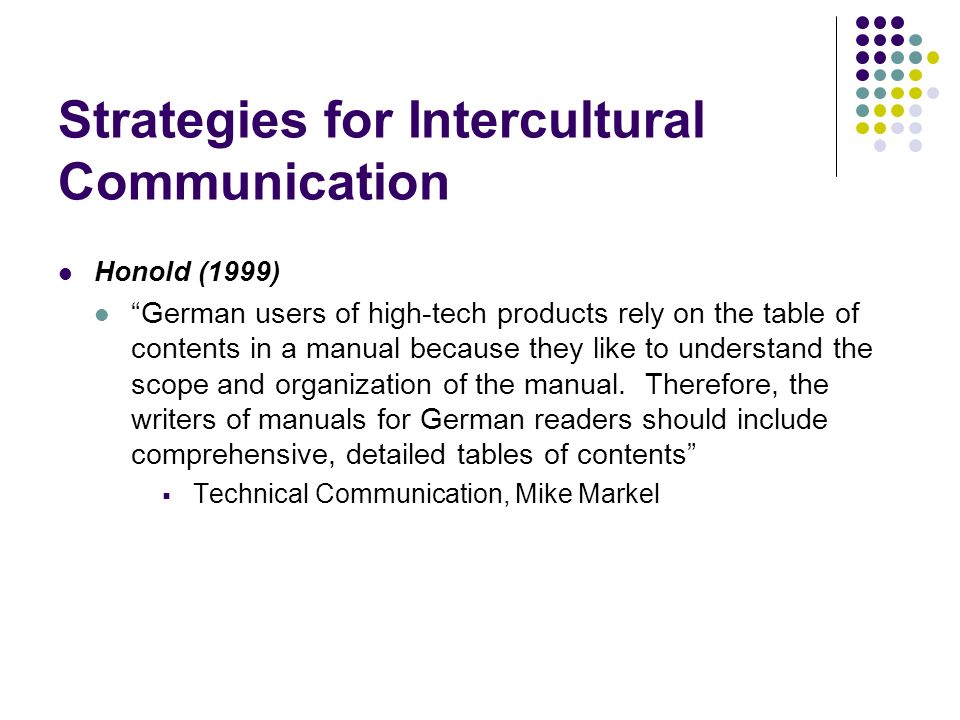 Strategies for Intercultural Communication

Honold (1999)

“German users of high-tech products rely on the table of contents in a manual because they like to understand the scope and organization of the manual. Therefore, the writers of manuals for German readers should include comprehensive, detailed tables of contents”

Technical Communication, Mike Markel